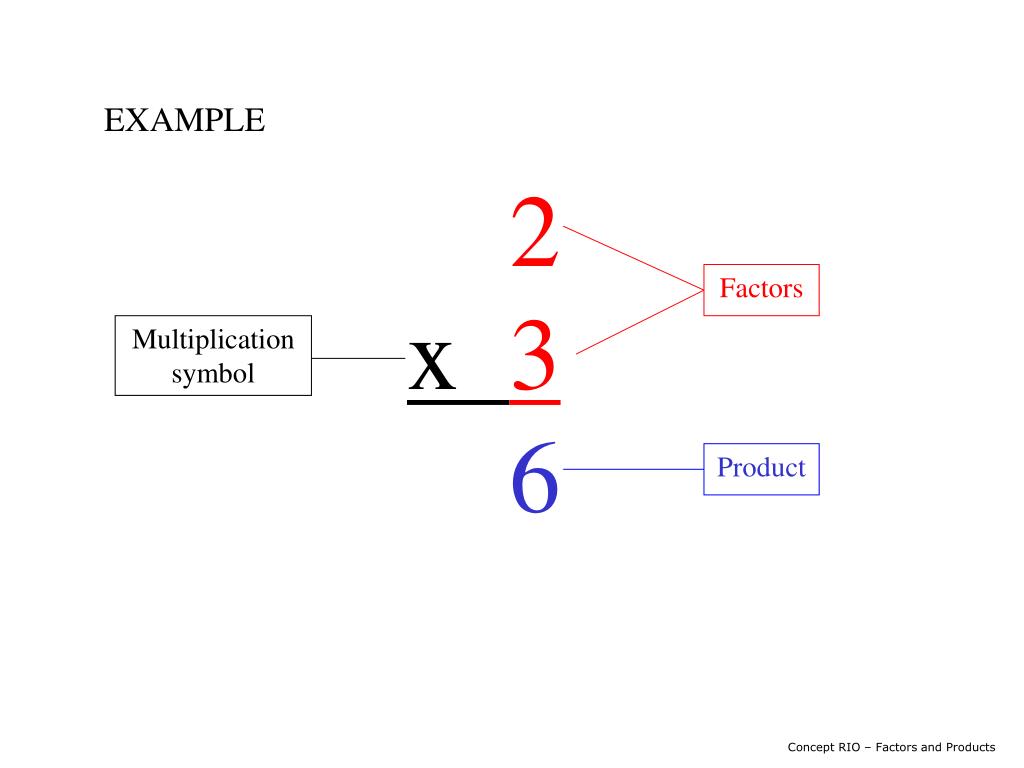 EXAMPLE

2

Factors

Multiplication symbol

X 3

6

Product

Concept RIO – Factors and Products